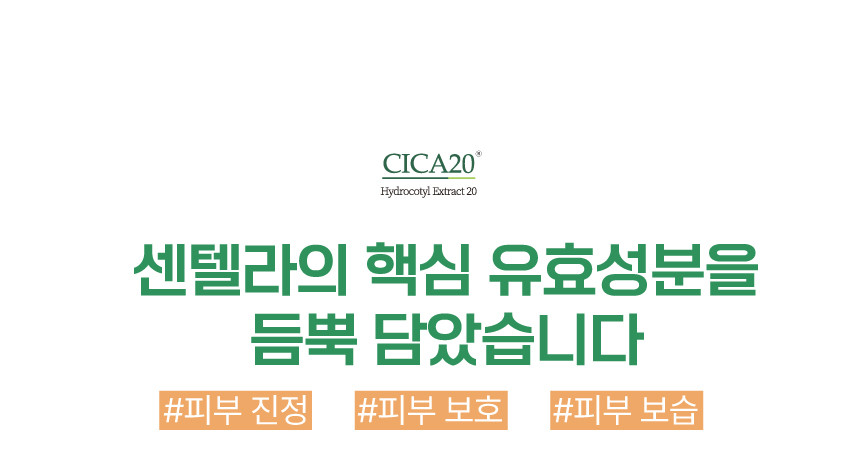 CICA20®
Hydrocotyl Extract 20

센텔라의 핵심 유효성분을 듬뿍 담았습니다

#피부 진정 #피부 보호 #피부 보습